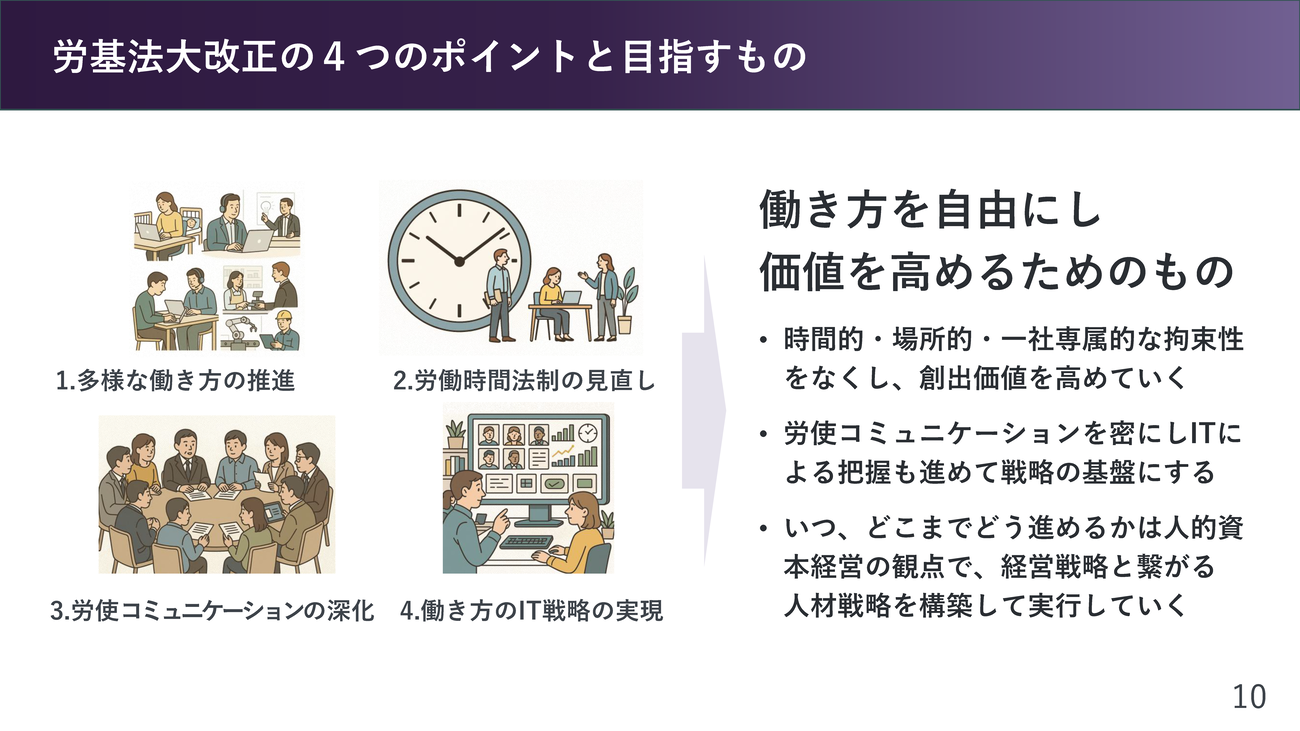 労基法大改正の４つのポイントと目指すもの

1.多様な働き方の推進

2.労働時間法制の見直し

3.労使コミュニケーションの深化

4.働き方のIT戦略の実現

働き方を自由にし
価値を高めるためのもの

• 時間的・場所的・一社専属的な拘束性をなくし、創出価値を高めていく

• 労使コミュニケーションを密にしITによる把握も進めて戦略の基盤にする

• いつ、どこまでどう進めるかは人的資本経営の観点で、経営戦略と繋がる人材戦略を構築して実行していく

10